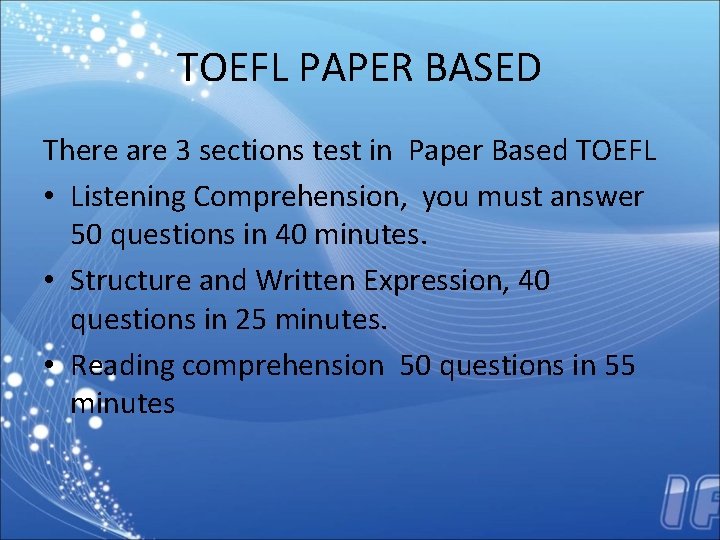 TOEFL PAPER BASED

There are 3 sections test in Paper Based TOEFL

• Listening Comprehension, you must answer 50 questions in 40 minutes.

• Structure and Written Expression, 40 questions in 25 minutes.

• Reading comprehension 50 questions in 55 minutes

IF